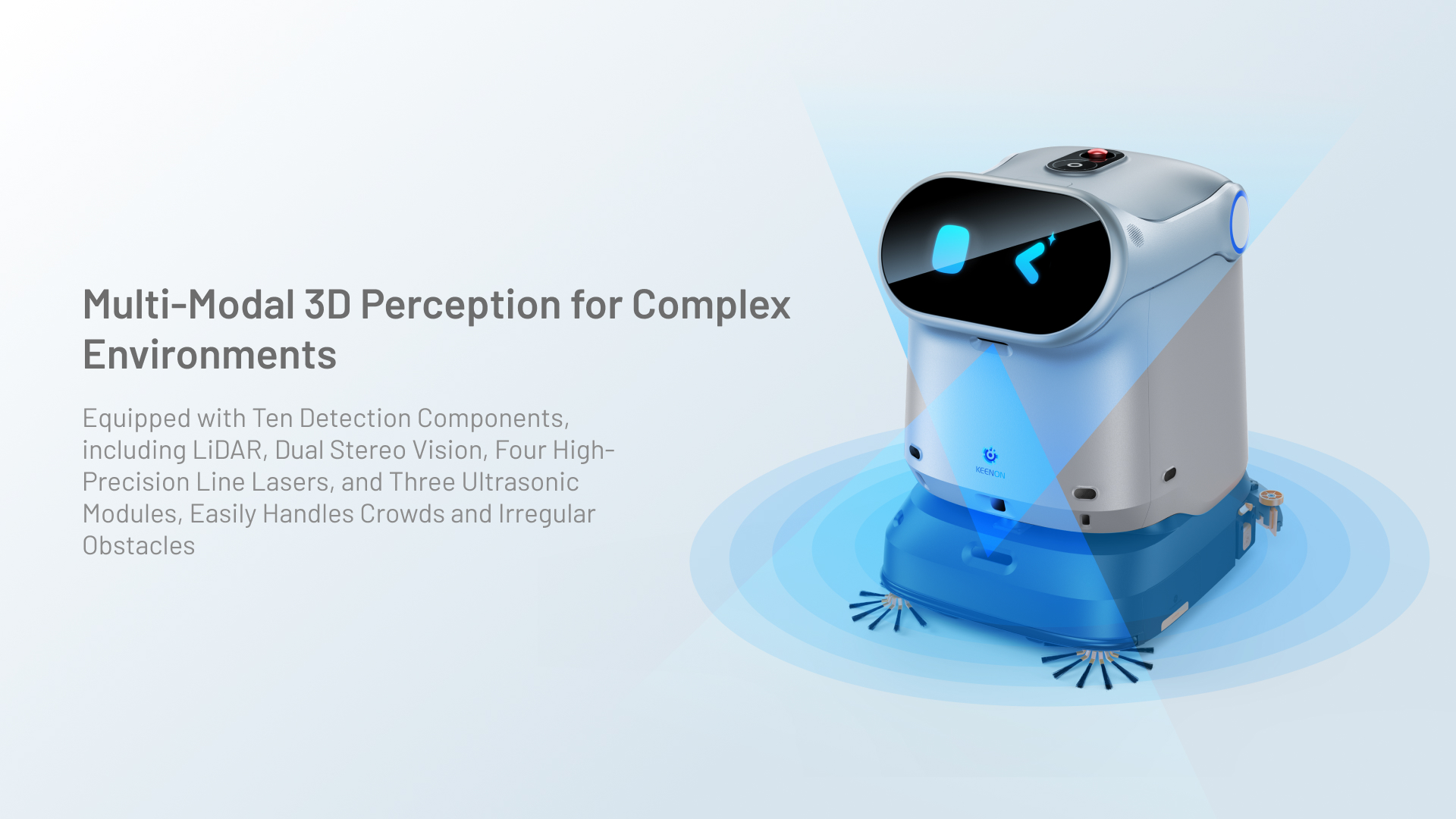 Multi-Modal 3D Perception for Complex Environments

Equipped with Ten Detection Components, including LiDAR, Dual Stereo Vision, Four High-Precision Line Lasers, and Three Ultrasonic Modules, Easily Handles Crowds and Irregular Obstacles

KEENON